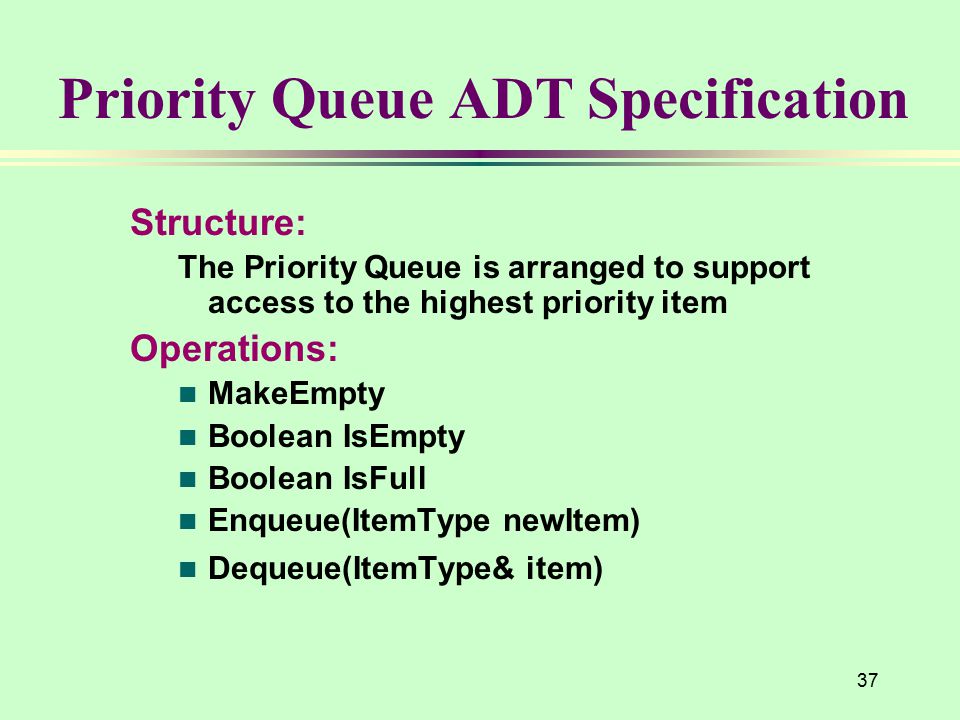 Priority Queue ADT Specification

Structure:

The Priority Queue is arranged to support access to the highest priority item

Operations:

- MakeEmpty
- Boolean IsEmpty
- Boolean IsFull
- Enqueue(ItemType newItem)
- Dequeue(ItemType& item)

37